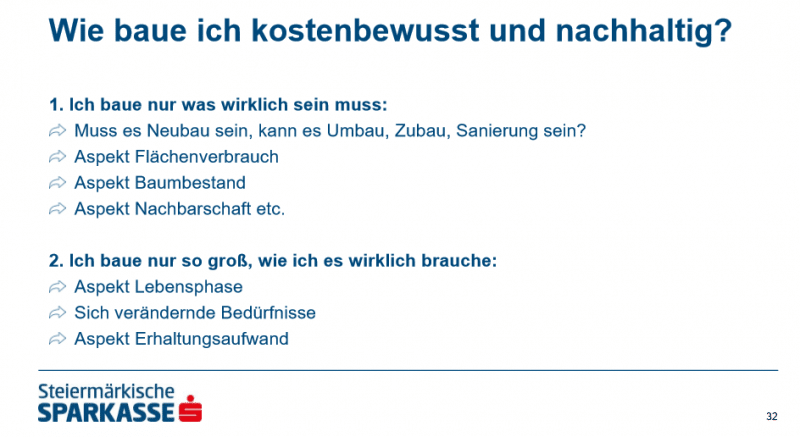 Wie baue ich kostenbewusst und nachhaltig?

1. Ich baue nur was wirklich sein muss:
Muss es Neubau sein, kann es Umbau, Zubau, Sanierung sein?
Aspekt Flächenverbrauch
Aspekt Baumbestand
Aspekt Nachbarschaft etc.

2. Ich baue nur so groß, wie ich es wirklich brauche:
Aspekt Lebensphase
Sich verändernde Bedürfnisse
Aspekt Erhaltungsaufwand

Steiermärkische
SPARKASSE

32